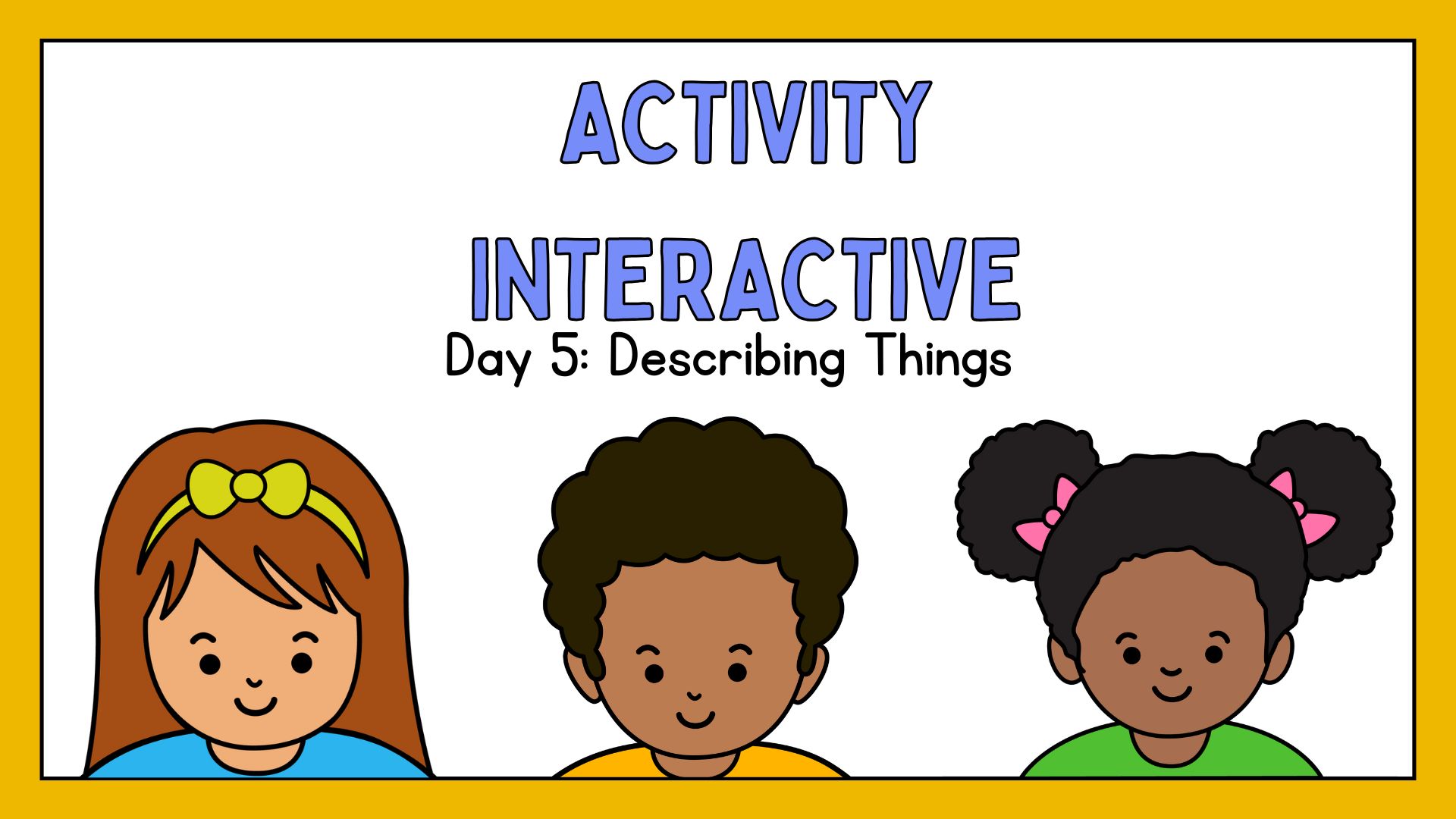 ACTIVITY

INTERACTIVE

Day 5: Describing Things